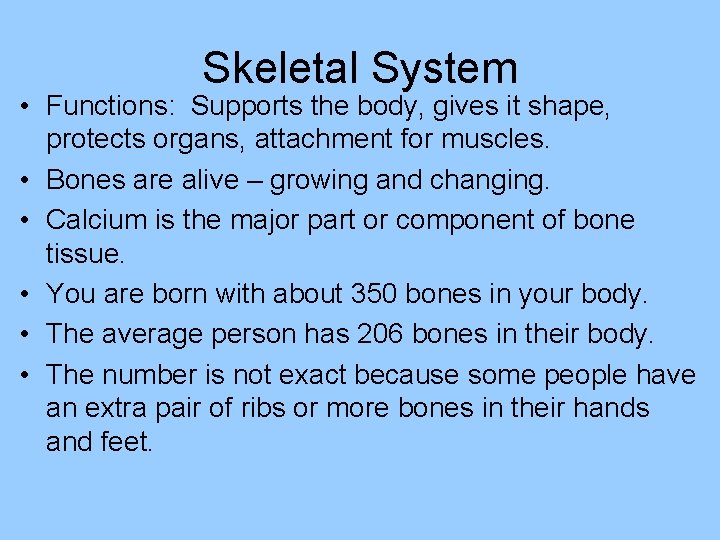 Skeletal System

• Functions:  Supports the body, gives it shape, protects organs, attachment for muscles.
• Bones are alive – growing and changing.
• Calcium is the major part or component of bone tissue.
• You are born with about 350 bones in your body.
• The average person has 206 bones in their body.
• The number is not exact because some people have an extra pair of ribs or more bones in their hands and feet.